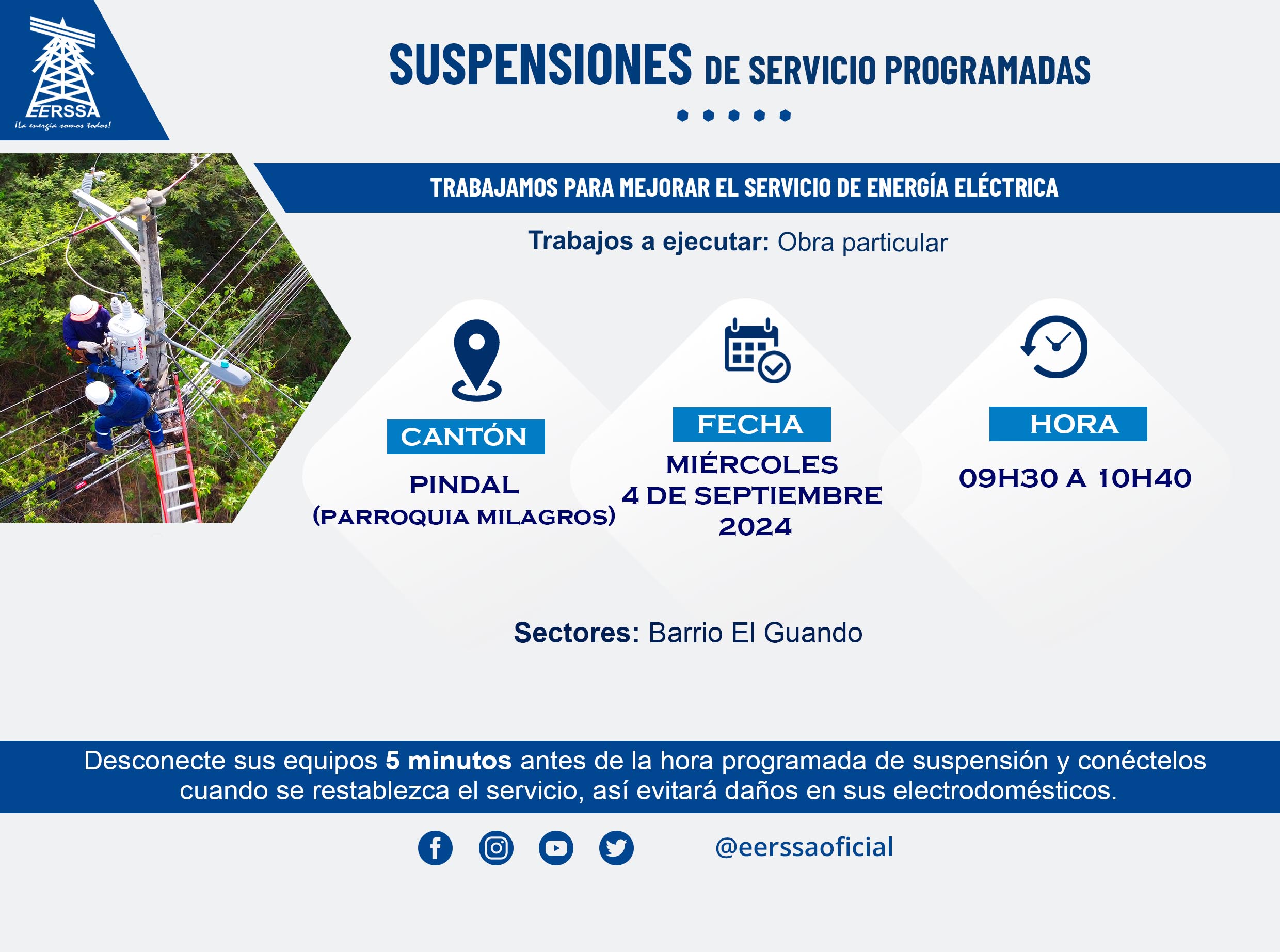 EERSSA
¡La energía somos todos!

SUSPENSIONES DE SERVICIO PROGRAMADAS

TRABAJAMOS PARA MEJORAR EL SERVICIO DE ENERGÍA ELÉCTRICA

Trabajos a ejecutar: Obra particular

CANTÓN
PINDAL
(PARROQUIA MILAGROS)

FECHA
MIÉRCOLES
4 DE SEPTIEMBRE
2024

HORA
09H30 A 10H40

Sectores: Barrio El Guando

Desconecte sus equipos 5 minutos antes de la hora programada de suspensión y conéctelos cuando se restablezca el servicio, así evitará daños en sus electrodomésticos.

@eerssaoficial